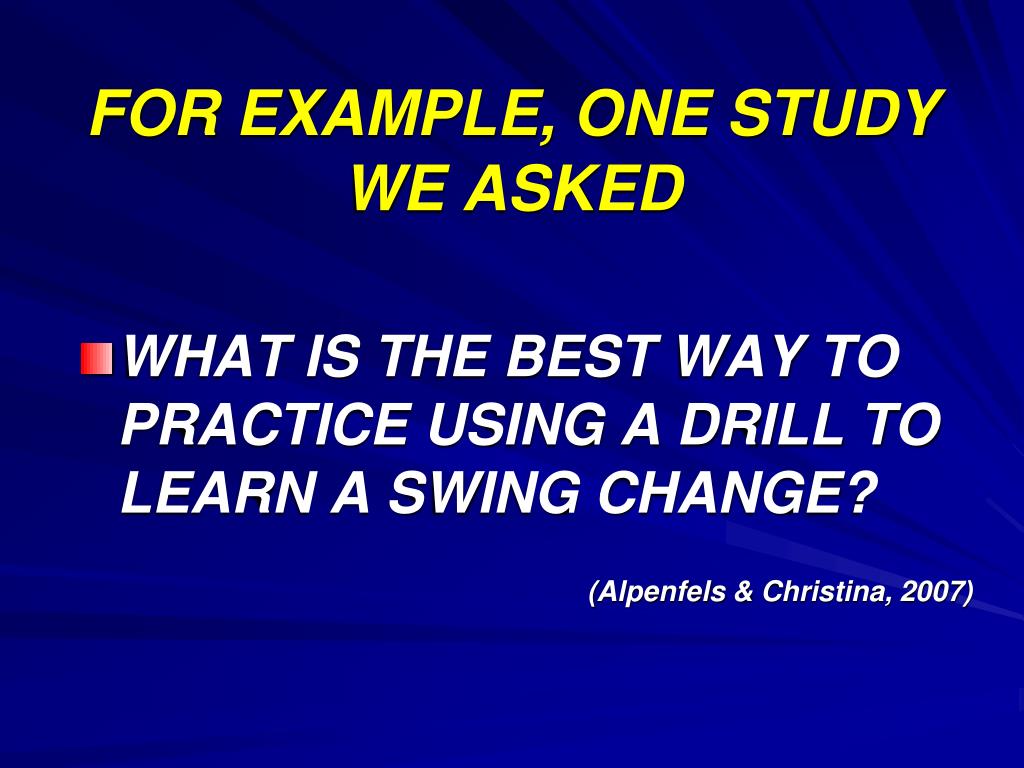 FOR EXAMPLE, ONE STUDY WE ASKED

WHAT IS THE BEST WAY TO PRACTICE USING A DRILL TO LEARN A SWING CHANGE?

(Alpenfels & Christina, 2007)